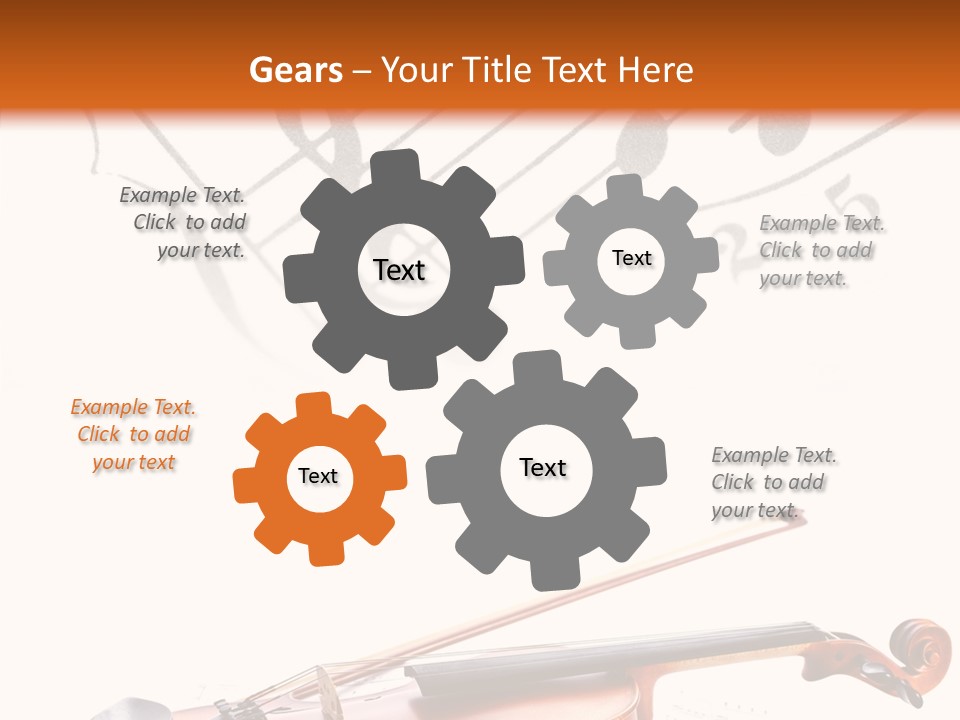 Gears – Your Title Text Here

Example Text. Click to add your text.

Text

Text

Example Text. Click to add your text.

Example Text. Click to add your text

Text

Text

Example Text. Click to add your text.